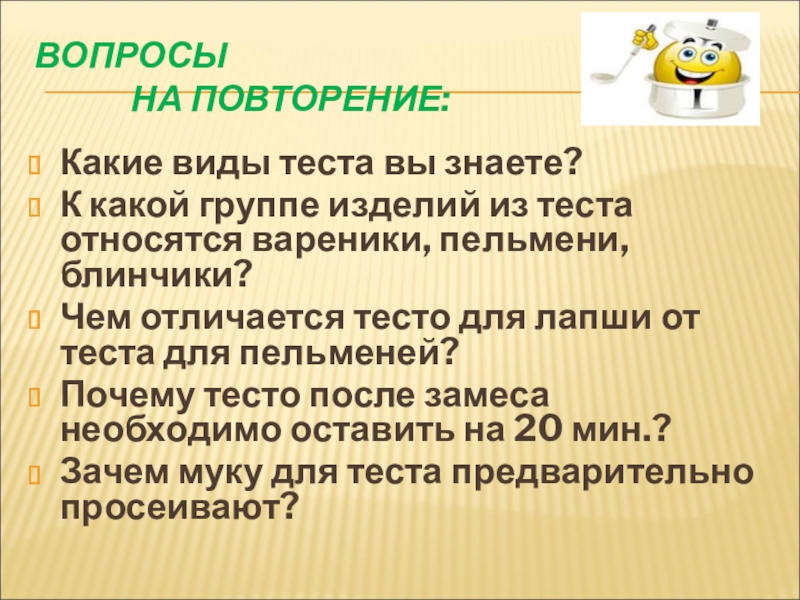 ВОПРОСЫ
НА ПОВТОРЕНИЕ:

Какие виды теста вы знаете?
К какой группе изделий из теста относятся вареники, пельмени, блинчики?
Чем отличается тесто для лапши от теста для пельменей?
Почему тесто после замеса необходимо оставить на 20 мин.?
Зачем муку для теста предварительно просеивают?